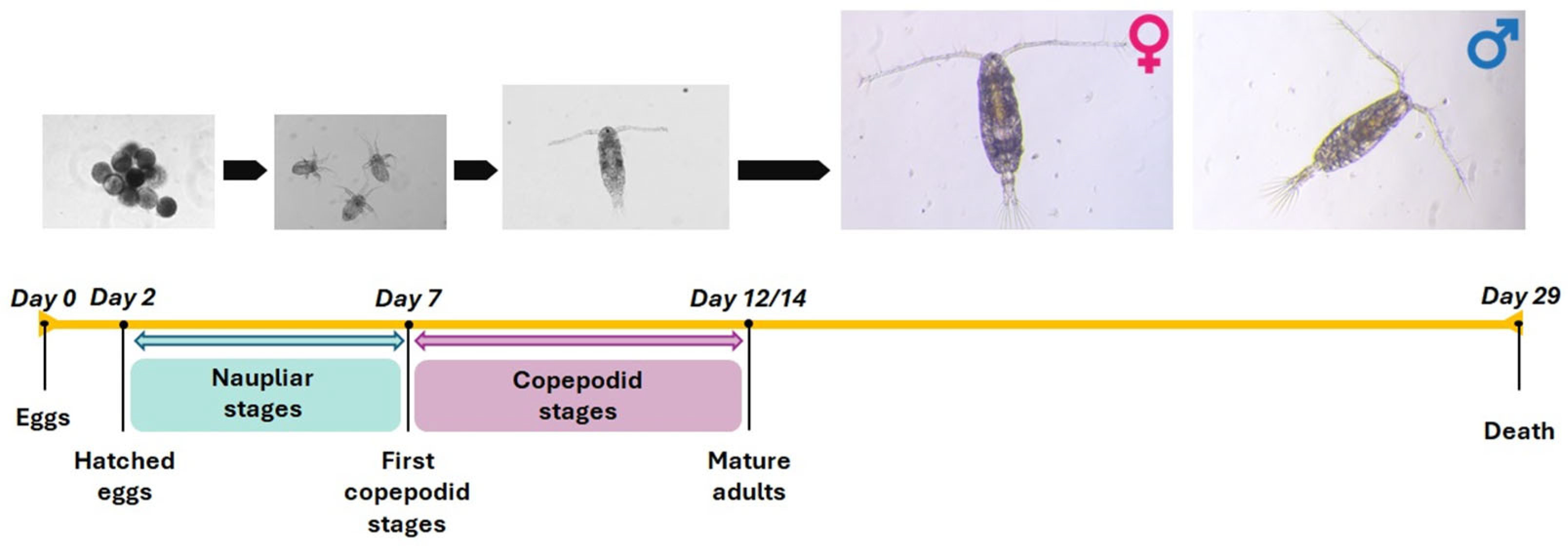 ♀ ♂

Day 0 Day 2 Day 7 Day 12/14 Day 29

Naupliar stages

Copepodid stages

Eggs

Hatched eggs

First copepodid stages

Mature adults

Death